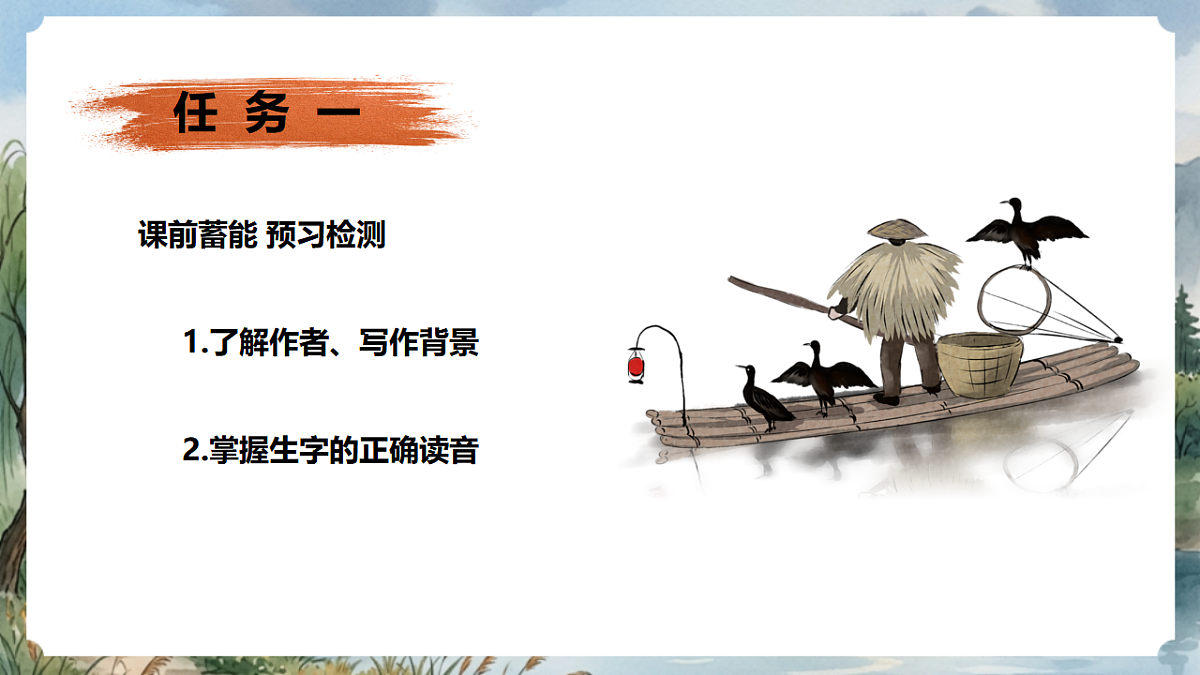 任 务 一

课前蓄能 预习检测

1.了解作者、写作背景

2.掌握生字的正确读音